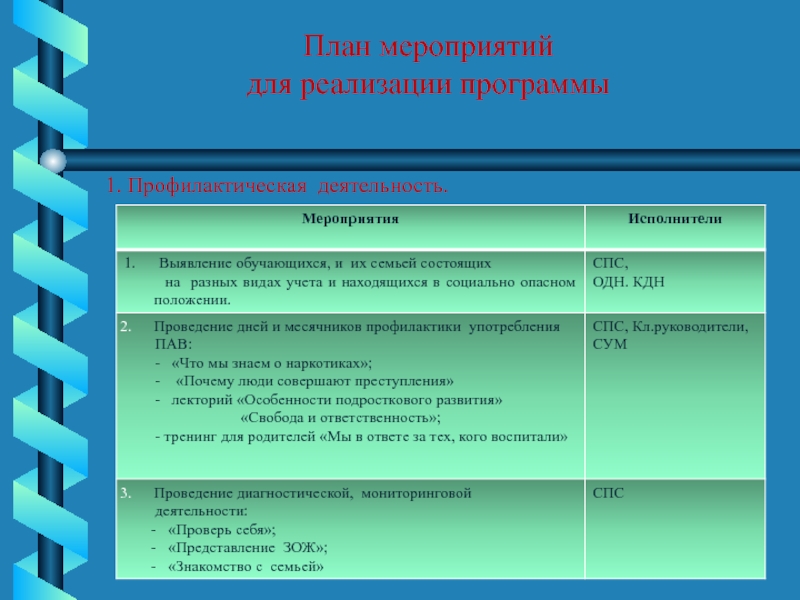 План мероприятий
для реализации программы

1. Профилактическая деятельность.

| Мероприятия | Исполнители |
|---|---|
| 1. Выявление обучающихся, и их семьей состоящих на разных видах учета и находящихся в социально опасном положении. | СПС, ОДН. КДН |
| 2. Проведение дней и месячников профилактики употребления ПАВ: - «Что мы знаем о наркотиках»; - «Почему люди совершают преступления» - лекторий «Особенности подросткового развития» «Свобода и ответственность»; - тренинг для родителей «Мы в ответе за тех, кого воспитали» | СПС, Кл.руководители, СУМ |
| 3. Проведение диагностической, мониторинговой деятельности: - «Проверь себя»; - «Представление ЗОЖ»; - «Знакомство с семьей» | СПС |